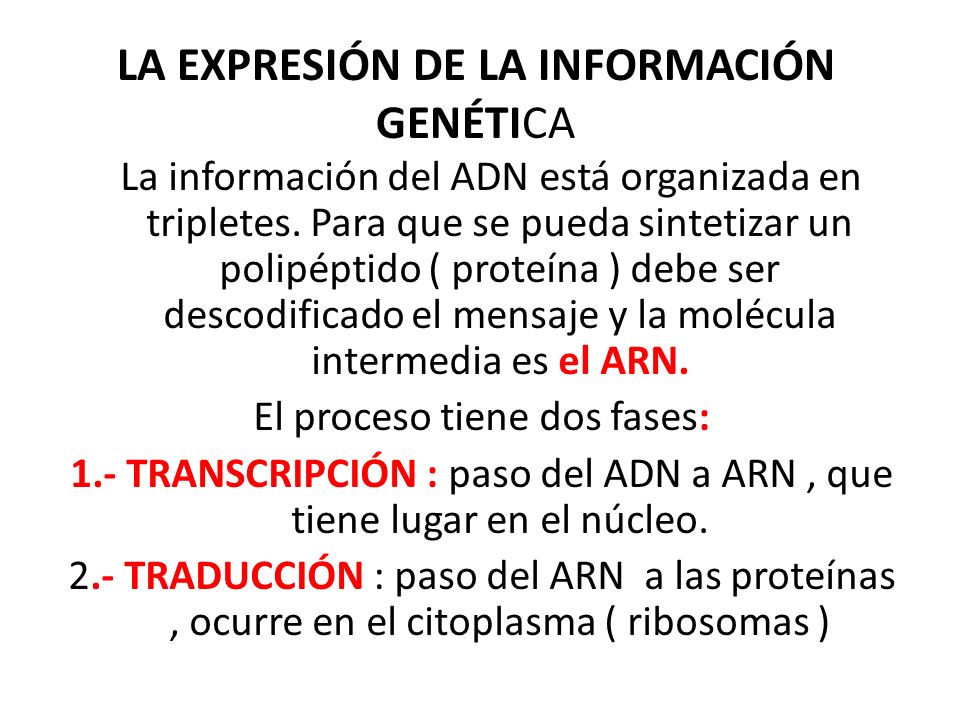 LA EXPRESIÓN DE LA INFORMACIÓN GENÉTICA

La información del ADN está organizada en tripletes. Para que se pueda sintetizar un polipéptido ( proteína ) debe ser descodificado el mensaje y la molécula intermedia es el ARN.

El proceso tiene dos fases:

1.- TRANSCRIPCIÓN : paso del ADN a ARN , que tiene lugar en el núcleo.

2.- TRADUCCIÓN : paso del ARN a las proteínas , ocurre en el citoplasma ( ribosomas )